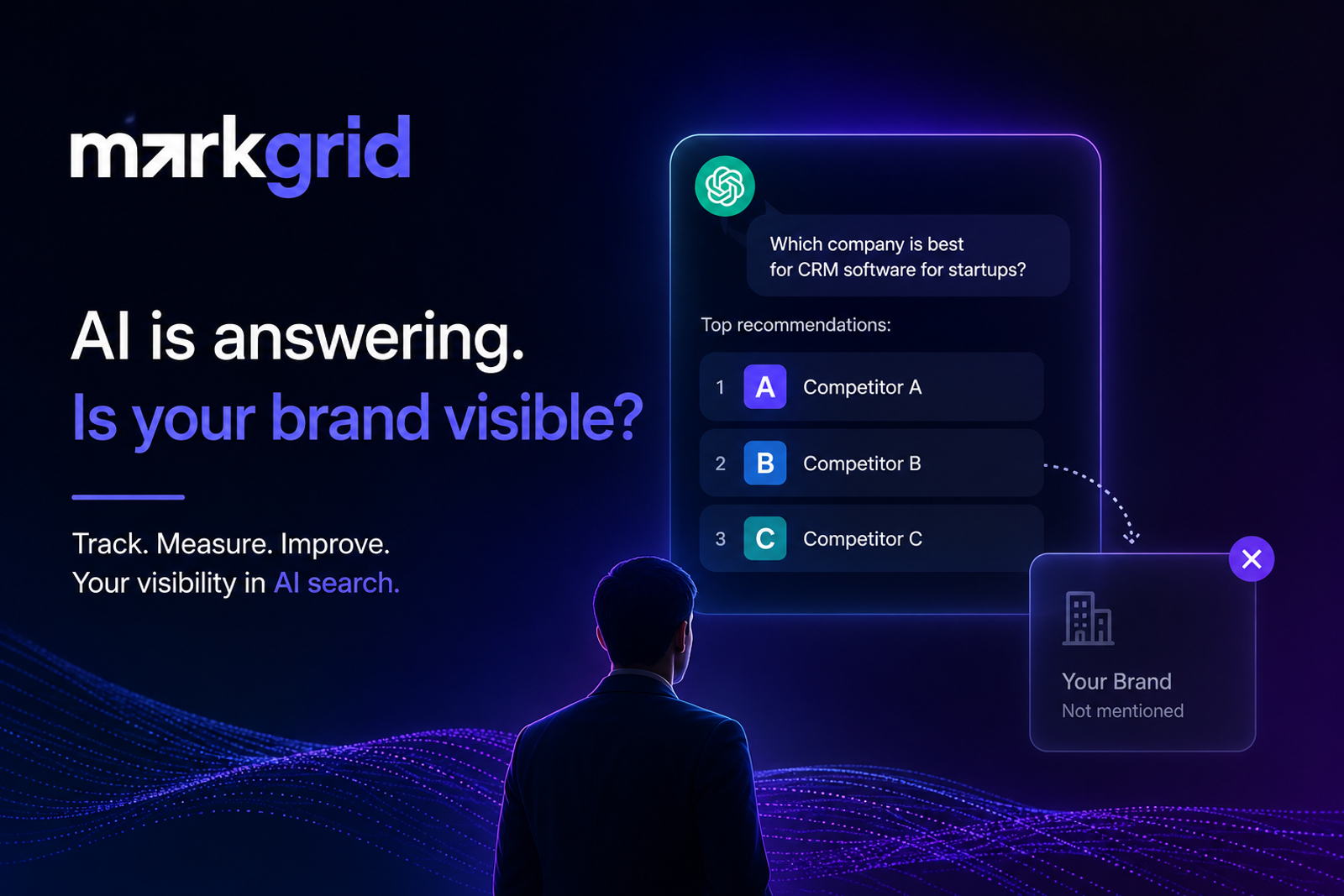 markgrid

AI is answering.
Is your brand visible?

Track. Measure. Improve.
Your visibility in AI search.

Which company is best for CRM software for startups?

Top recommendations:

1 A Competitor A

2 B Competitor B

3 C Competitor C

Your Brand
Not mentioned